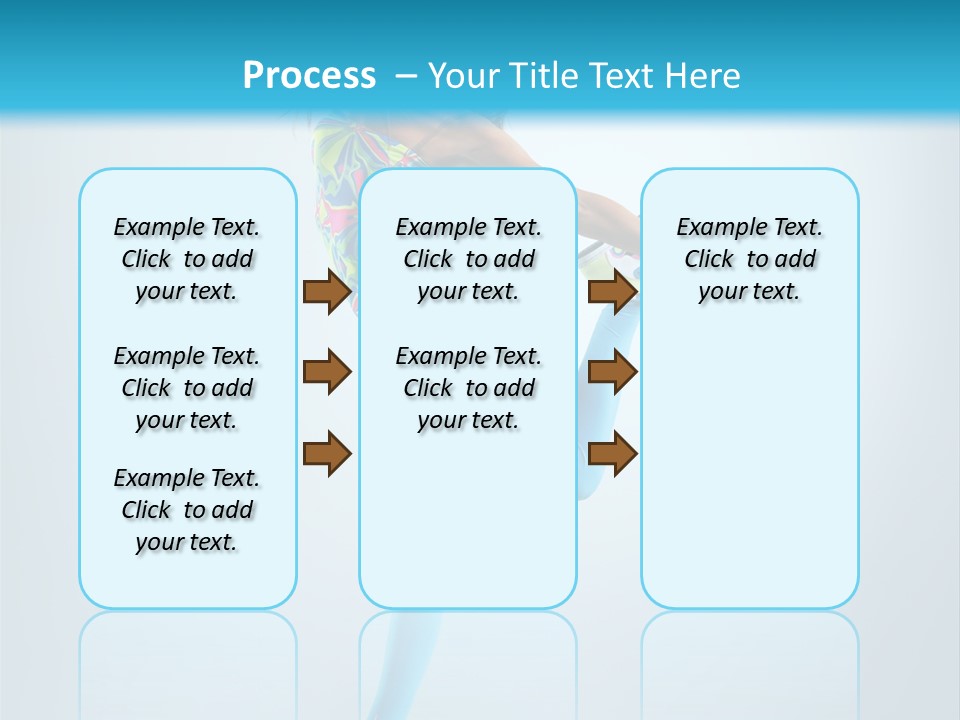 Process – Your Title Text Here

Example Text. Click to add your text.

Example Text. Click to add your text.

Example Text. Click to add your text.

Example Text. Click to add your text.

Example Text. Click to add your text.

Example Text. Click to add your text.